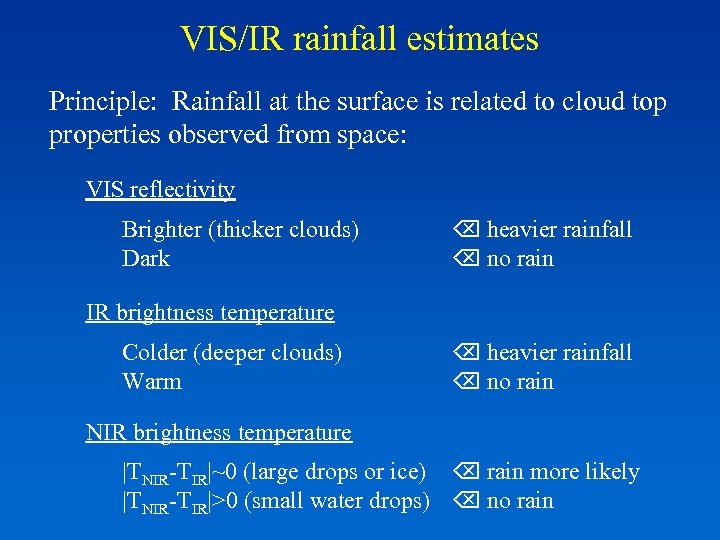 VIS/IR rainfall estimates

Principle: Rainfall at the surface is related to cloud top properties observed from space:

VIS reflectivity

Brighter (thicker clouds) ⌫ heavier rainfall
Dark ⌫ no rain

IR brightness temperature

Colder (deeper clouds) ⌫ heavier rainfall
Warm ⌫ no rain

NIR brightness temperature

$|T_{NIR}-T_{IR}|$~0 (large drops or ice) ⌫ rain more likely
$|T_{NIR}-T_{IR}|$>0 (small water drops) ⌫ no rain